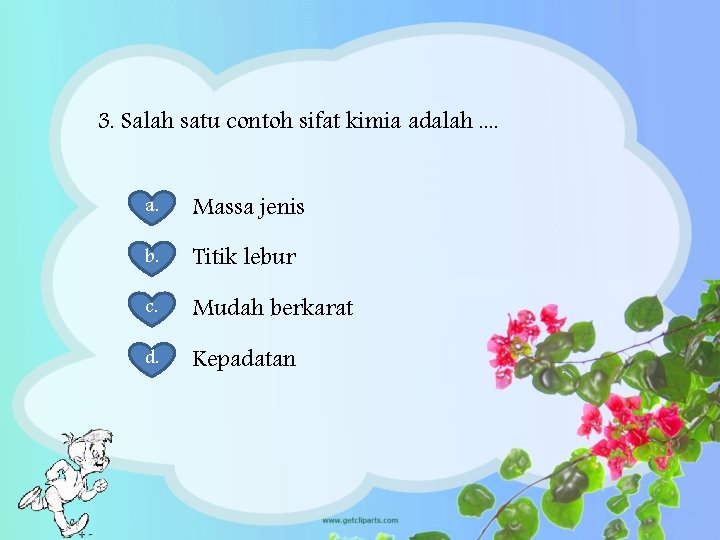 3. Salah satu contoh sifat kimia adalah ....

a. Massa jenis

b. Titik lebur

c. Mudah berkarat

d. Kepadatan

www.getcliparts.com